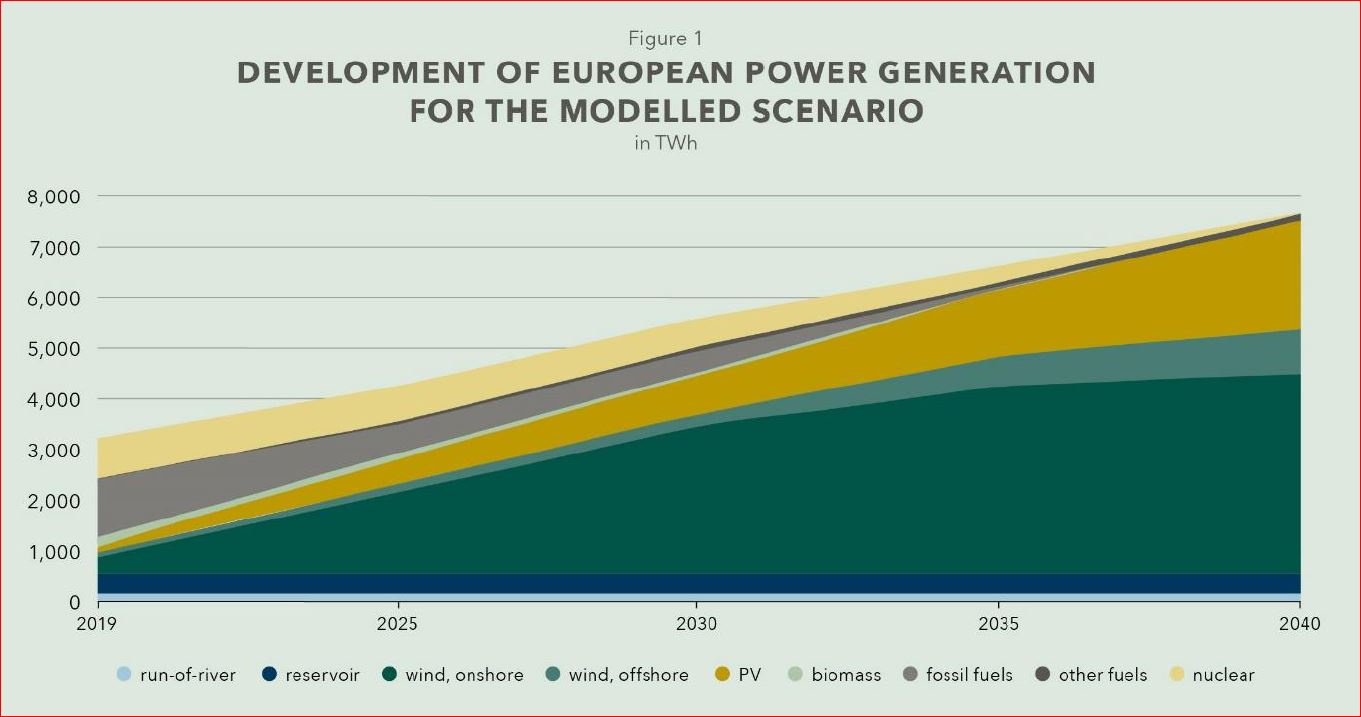 Figure 1

DEVELOPMENT OF EUROPEAN POWER GENERATION FOR THE MODELLED SCENARIO

in TWh

8,000
7,000
6,000
5,000
4,000
3,000
2,000
1,000
0

2019
2025
2030
2035
2040

run-of-river
reservoir
wind, onshore
wind, offshore
PV
biomass
fossil fuels
other fuels
nuclear